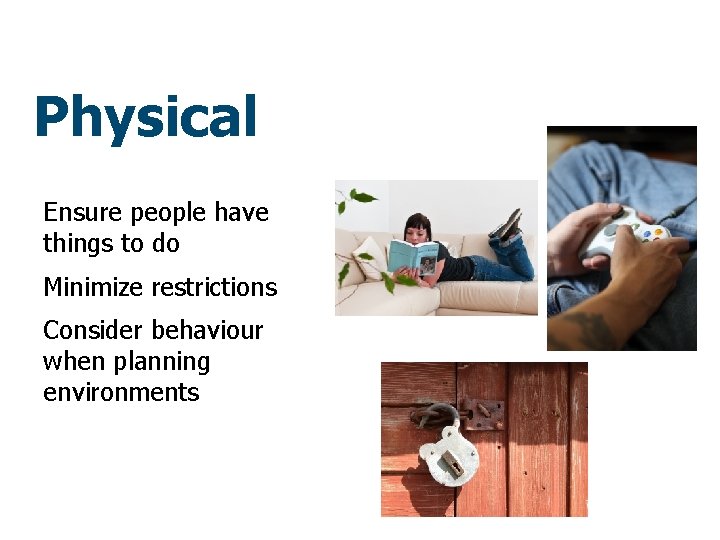 Physical

Ensure people have things to do

Minimize restrictions

Consider behaviour when planning environments